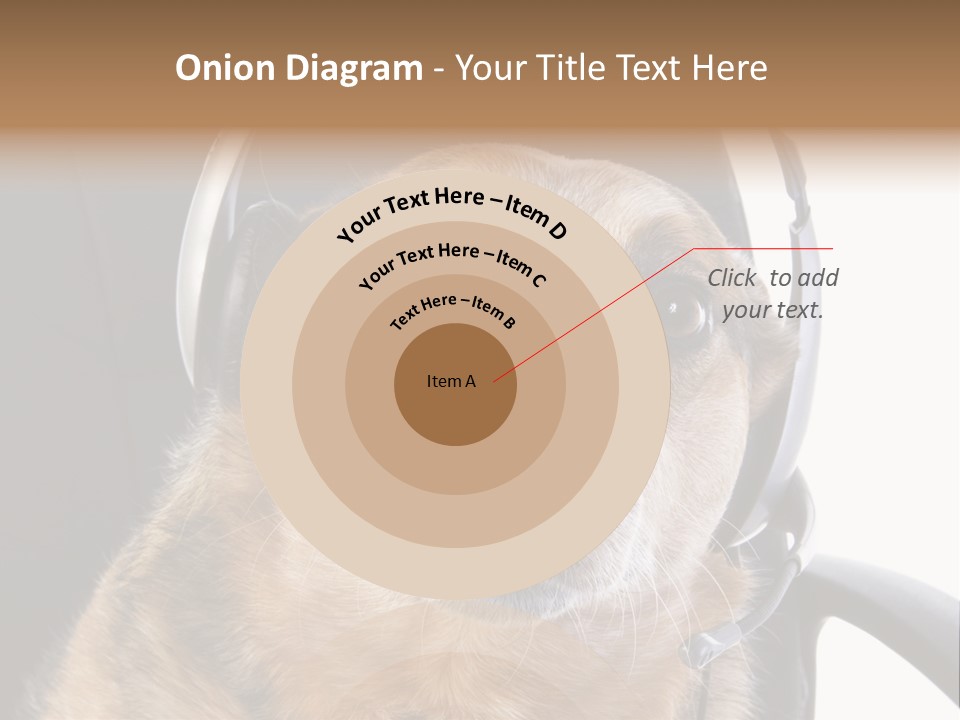 Onion Diagram - Your Title Text Here

Your Text Here – Item D

Your Text Here – Item C

Text Here – Item B

Item A

Click to add your text.